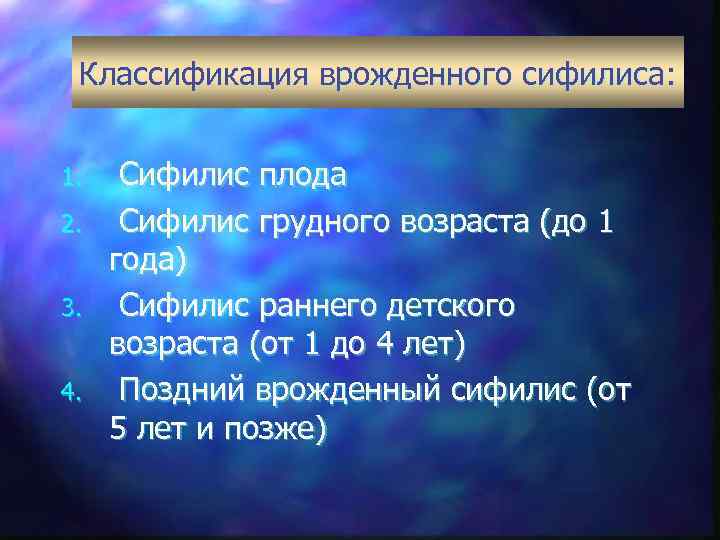 Классификация врожденного сифилиса:

1. Сифилис плода
2. Сифилис грудного возраста (до 1 года)
3. Сифилис раннего детского возраста (от 1 до 4 лет)
4. Поздний врожденный сифилис (от 5 лет и позже)